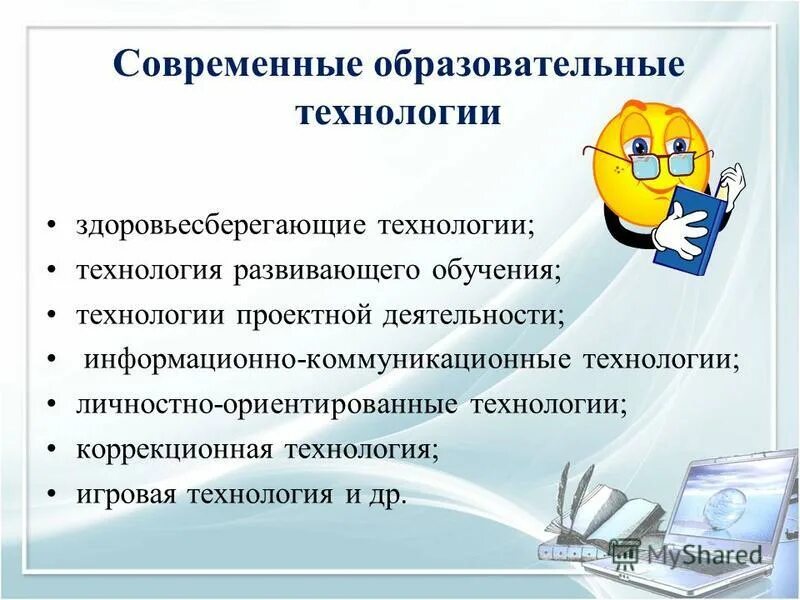 Современные образовательные технологии

• здоровьесберегающие технологии;
• технология развивающего обучения;
• технологии проектной деятельности;
• информационно-коммуникационные технологии;
• личностно-ориентированные технологии;
• коррекционная технология;
• игровая технология и др.

MyShared